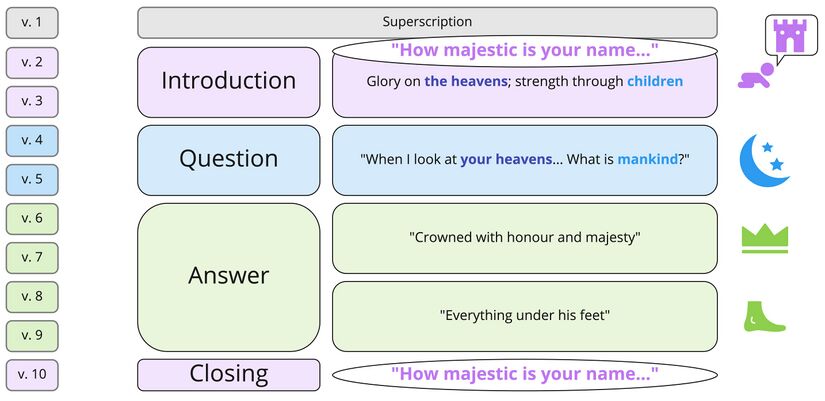 v. 1
v. 2
v. 3
v. 4
v. 5
v. 6
v. 7
v. 8
v. 9
v. 10

Superscription

Introduction

"How majestic is your name..."

Glory on the heavens; strength through children

Question

"When I look at your heavens... What is mankind?"

Answer

"Crowned with honour and majesty"

"Everything under his feet"

Closing

"How majestic is your name..."